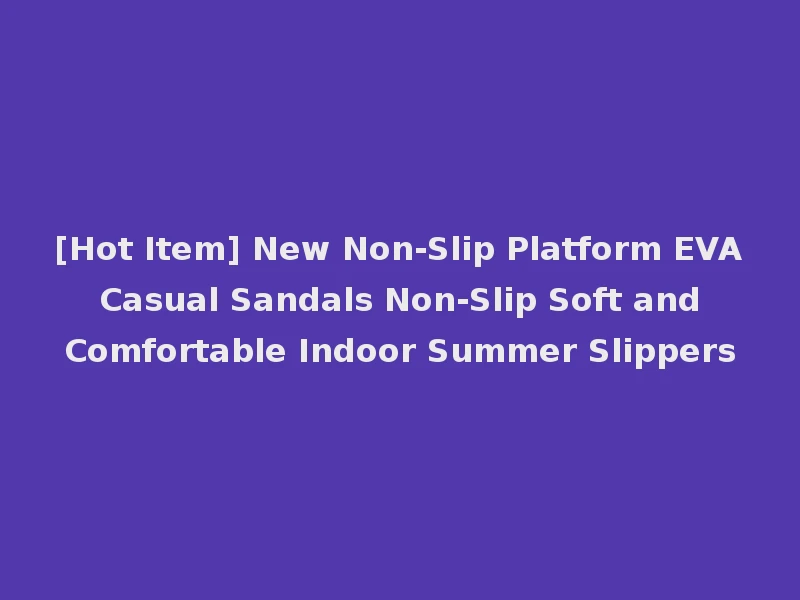 [Hot Item] New Non-Slip Platform EVA Casual Sandals Non-Slip Soft and Comfortable Indoor Summer Slippers